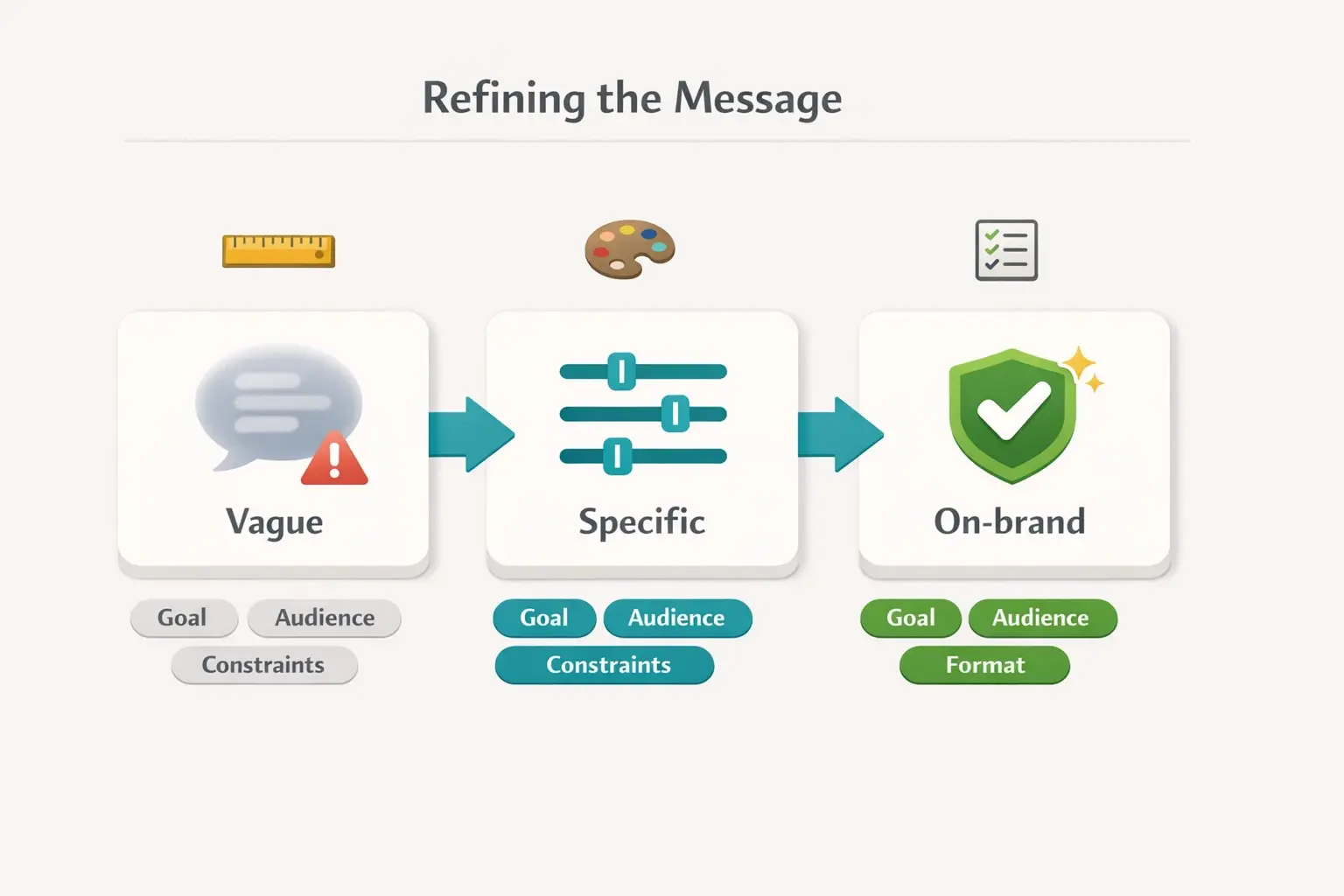 Refining the Message

Vague

Goal Audience

Constraints

Specific

Goal Audience

Constraints

On-brand

Goal Audience

Format